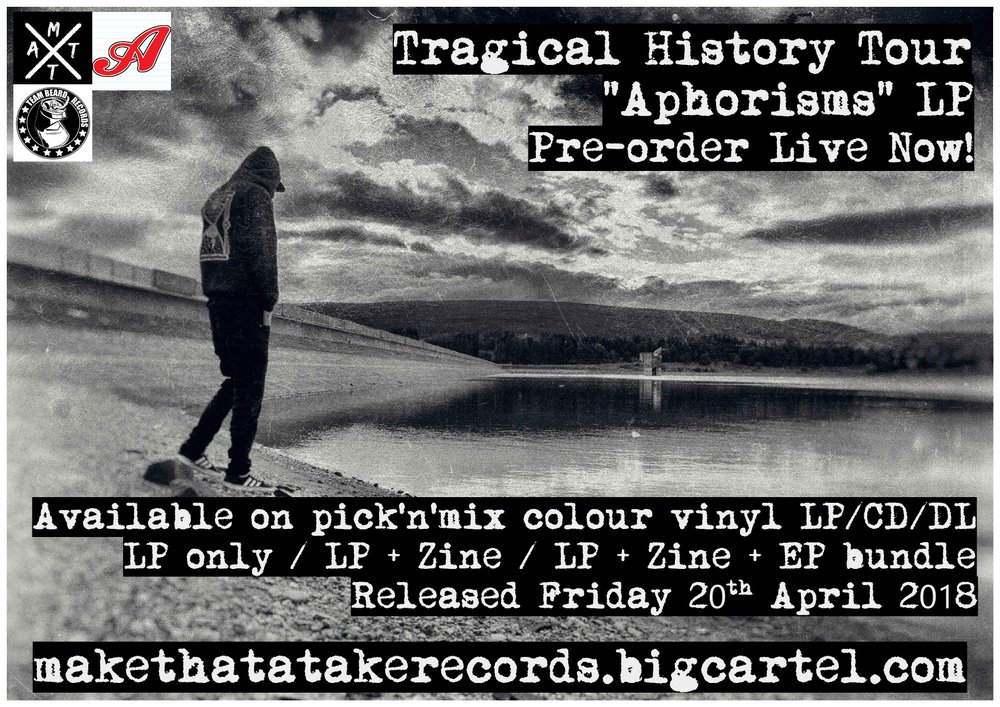 M
A T
T

A

TEAM BEARD RECORDS

Tragical History Tour
"Aphorisms" LP
Pre-order Live Now!

Available on pick'n'mix colour vinyl LP/CD/DL
LP only / LP + Zine / LP + Zine + EP bundle
Released Friday 20$^{th}$ April 2018

makethatatakerecords.bigcartel.com